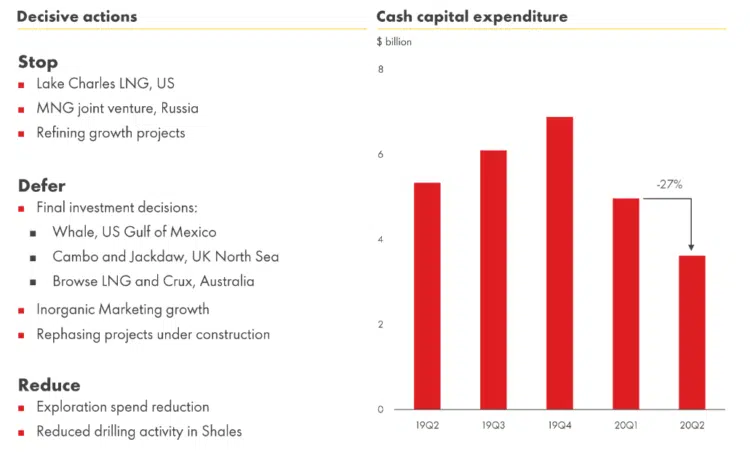 Decisive actions

Stop
- Lake Charles LNG, US
- MNG joint venture, Russia
- Refining growth projects

Defer
- Final investment decisions:
  - Whale, US Gulf of Mexico
  - Cambo and Jackdaw, UK North Sea
  - Browse LNG and Crux, Australia
- Inorganic Marketing growth
- Rephasing projects under construction

Reduce
- Exploration spend reduction
- Reduced drilling activity in Shales

Cash capital expenditure

$ billion

8
6
4
2
0

-27%

19Q2 19Q3 19Q4 20Q1 20Q2